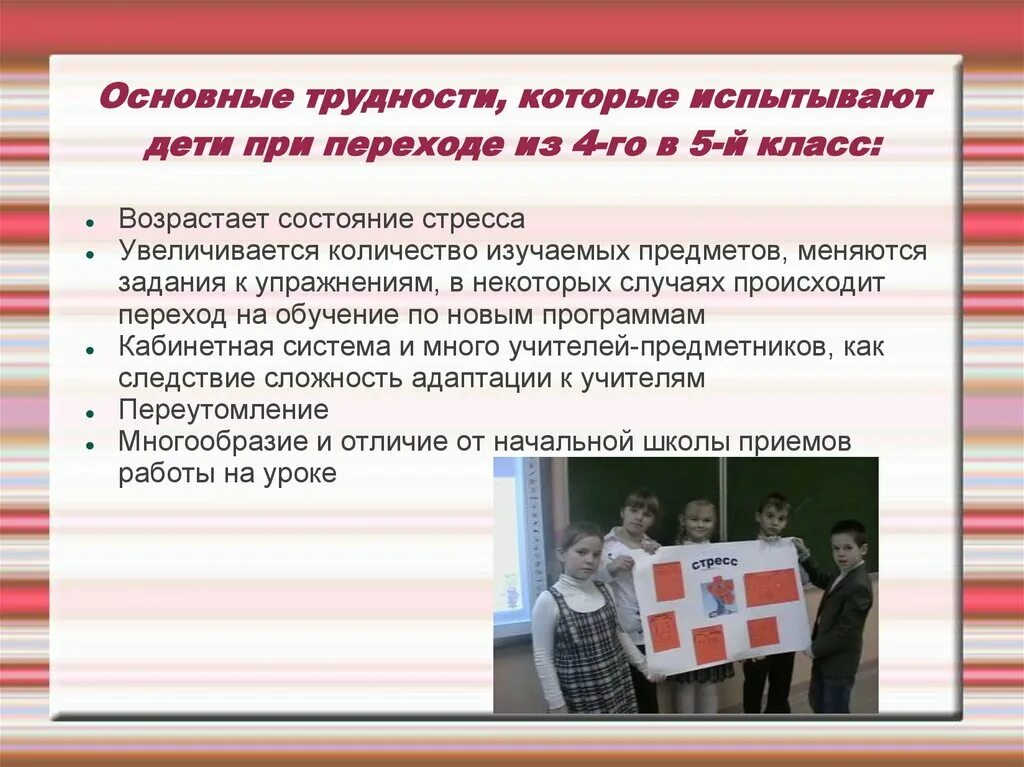 Основные трудности, которые испытывают дети при переходе из 4-го в 5-й класс:

- Возрастает состояние стресса
- Увеличивается количество изучаемых предметов, меняются задания к упражнениям, в некоторых случаях происходит переход на обучение по новым программам
- Кабинетная система и много учителей-предметников, как следствие сложность адаптации к учителям
- Переутомление
- Многообразие и отличие от начальной школы приемов работы на уроке

стресс